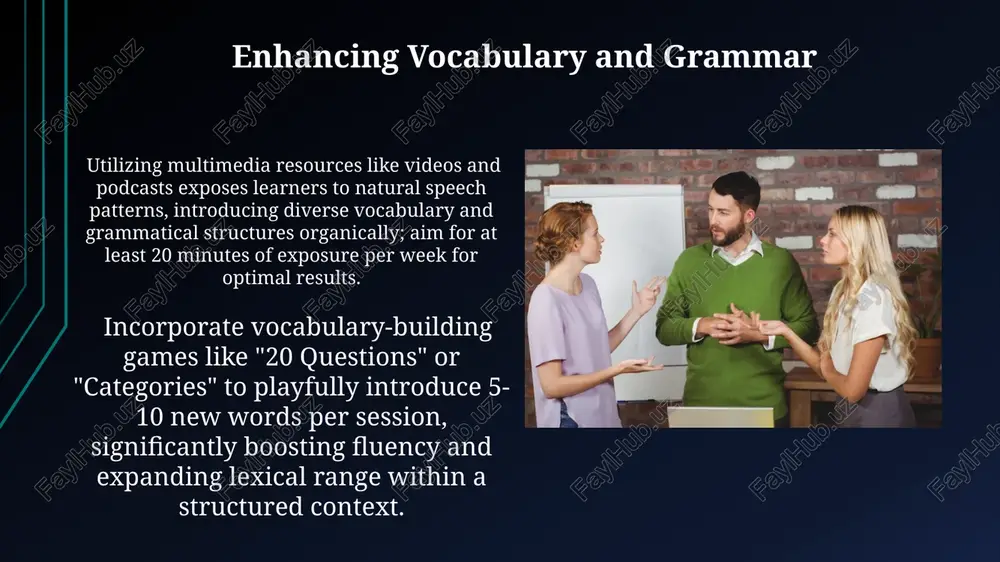 Enhancing Vocabulary and Grammar

Utilizing multimedia resources like videos and podcasts exposes learners to natural speech patterns, introducing diverse vocabulary and grammatical structures organically; aim for at least 20 minutes of exposure per week for optimal results.

Incorporate vocabulary-building games like "20 Questions" or "Categories" to playfully introduce 5-10 new words per session, significantly boosting fluency and expanding lexical range within a structured context.

FaylHub.uz